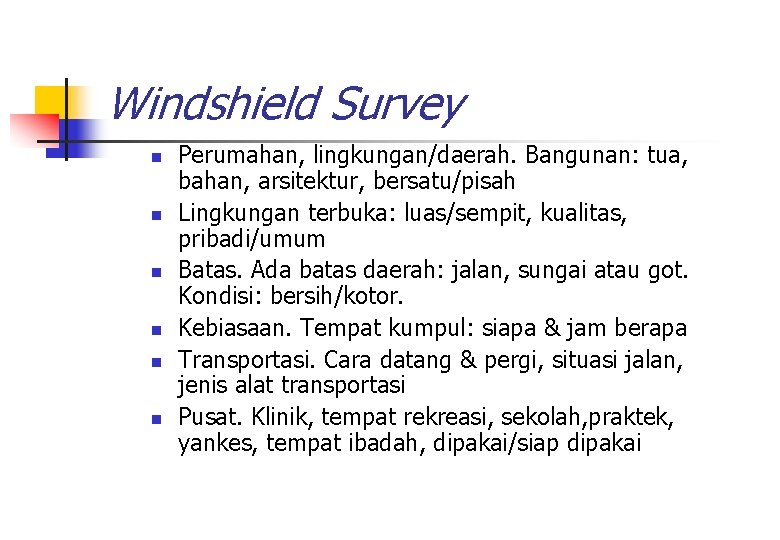 Windshield Survey

- Perumahan, lingkungan/daerah. Bangunan: tua, bahan, arsitektur, bersatu/pisah
- Lingkungan terbuka: luas/sempit, kualitas, pribadi/umum
- Batas. Ada batas daerah: jalan, sungai atau got. Kondisi: bersih/kotor.
- Kebiasaan. Tempat kumpul: siapa & jam berapa
- Transportasi. Cara datang & pergi, situasi jalan, jenis alat transportasi
- Pusat. Klinik, tempat rekreasi, sekolah,praktek, yankes, tempat ibadah, dipakai/siap dipakai